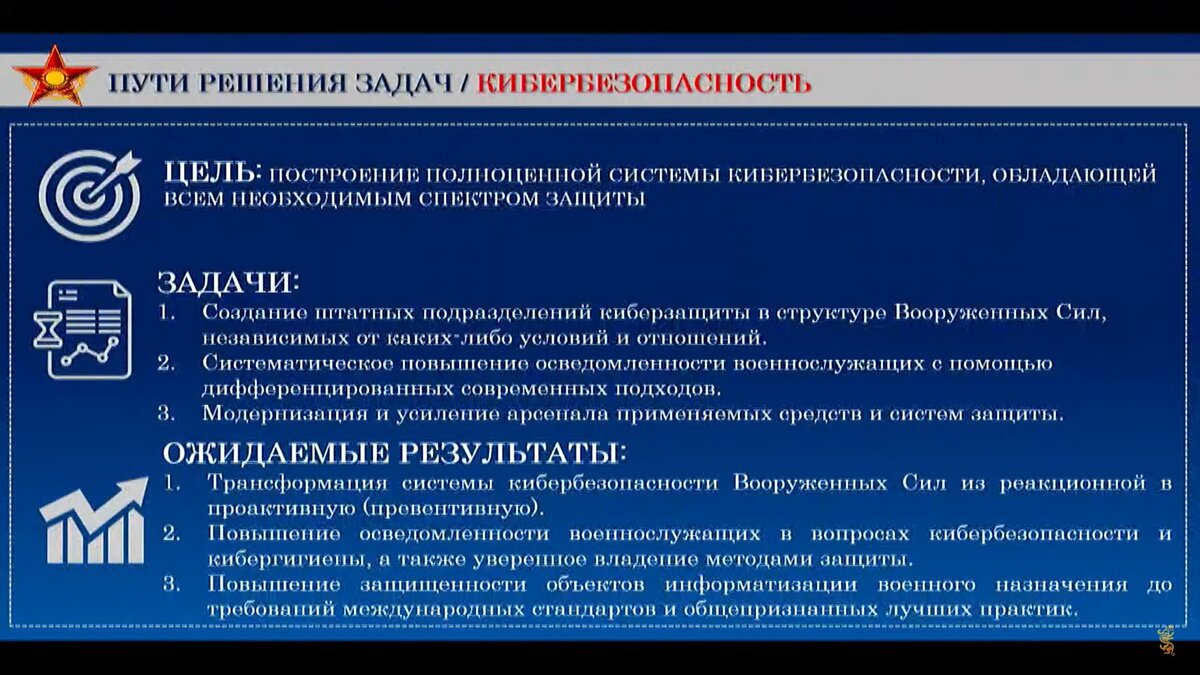 ПУТИ РЕШЕНИЯ ЗАДАЧ / КИБЕРБЕЗОПАСНОСТЬ

ЦЕЛЬ: ПОСТРОЕНИЕ ПОЛНОЦЕННОЙ СИСТЕМЫ КИБЕРБЕЗОПАСНОСТИ, ОБЛАДАЮЩЕЙ ВСЕМ НЕОБХОДИМЫМ СПЕКТРОМ ЗАЩИТЫ

ЗАДАЧИ:
1. Создание штатных подразделений киберзащиты в структуре Вооруженных Сил, независимых от каких-либо условий и отношений.
2. Систематическое повышение осведомленности военнослужащих с помощью дифференцированных современных подходов.
3. Модернизация и усиление арсенала применяемых средств и систем защиты.

ОЖИДАЕМЫЕ РЕЗУЛЬТАТЫ:
1. Трансформация системы кибербезопасности Вооруженных Сил из реакционной в проактивную (превентивную).
2. Повышение осведомленности военнослужащих в вопросах кибербезопасности и кибергигиены, а также уверенное владение методами защиты.
3. Повышение защищенности объектов информатизации военного назначения до требований международных стандартов и общепризнанных лучших практик.